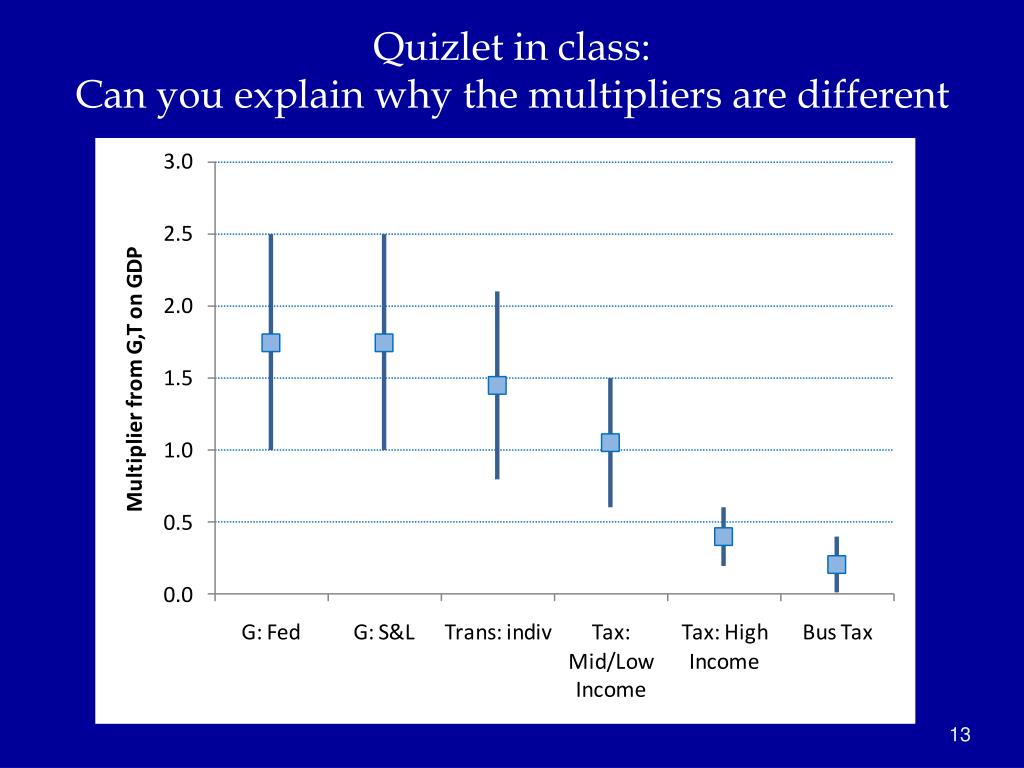 Quizlet in class:
Can you explain why the multipliers are different

Multiplier from G,T on GDP

3.0
2.5
2.0
1.5
1.0
0.5
0.0

G: Fed
G: S&L
Trans: indiv
Tax: Mid/Low Income
Tax: High Income
Bus Tax

13